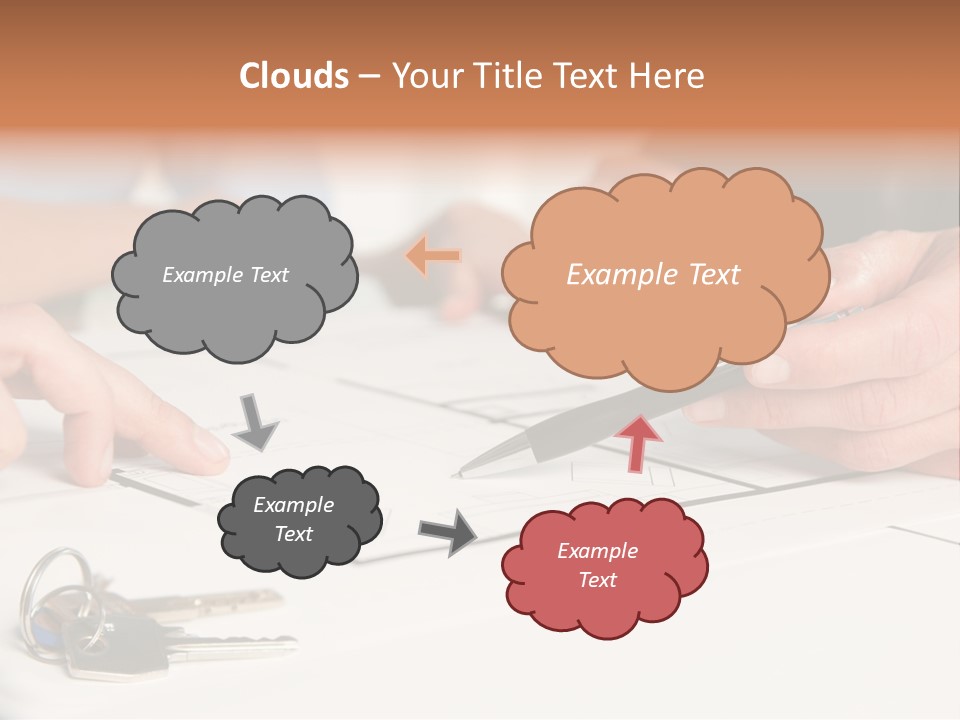 Clouds – Your Title Text Here

Example Text

Example Text

Example Text

Example Text